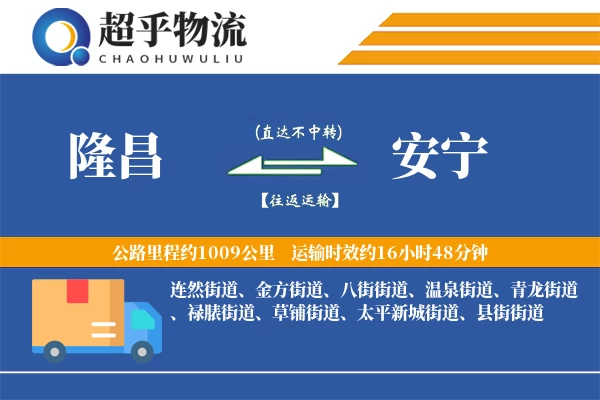 超乎物流
CHAOHUWULIU

隆昌

(直达不中转)

【往返运输】

安宁

公路里程约1009公里　运输时效约16小时48分钟

连然街道、金方街道、八街街道、温泉街道、青龙街道、禄脿街道、草铺街道、太平新城街道、县街街道